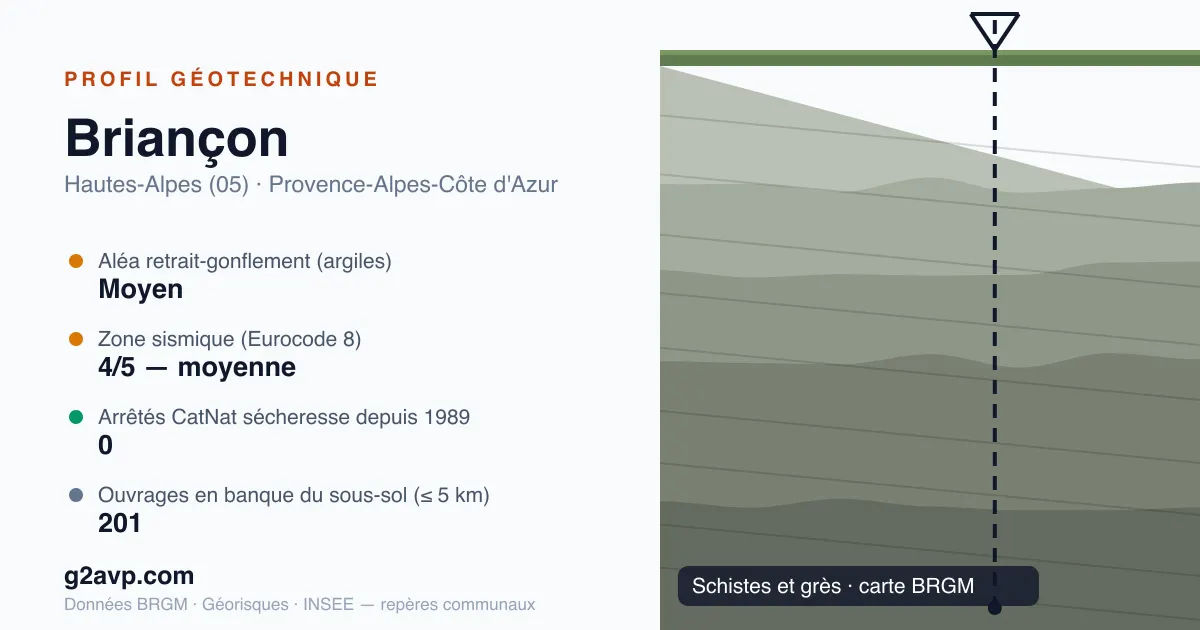 PROFIL GÉOTECHNIQUE

Briançon

Hautes-Alpes (05) · Provence-Alpes-Côte d'Azur

Aléa retrait-gonflement (argiles)
Moyen

Zone sismique (Eurocode 8)
4/5 — moyenne

Arrêtés CatNat sécheresse depuis 1989
0

Ouvrages en banque du sous-sol (≤ 5 km)
201

g2avp.com

Données BRGM · Géorisques · INSEE — repères communaux

Schistes et grès · carte BRGM